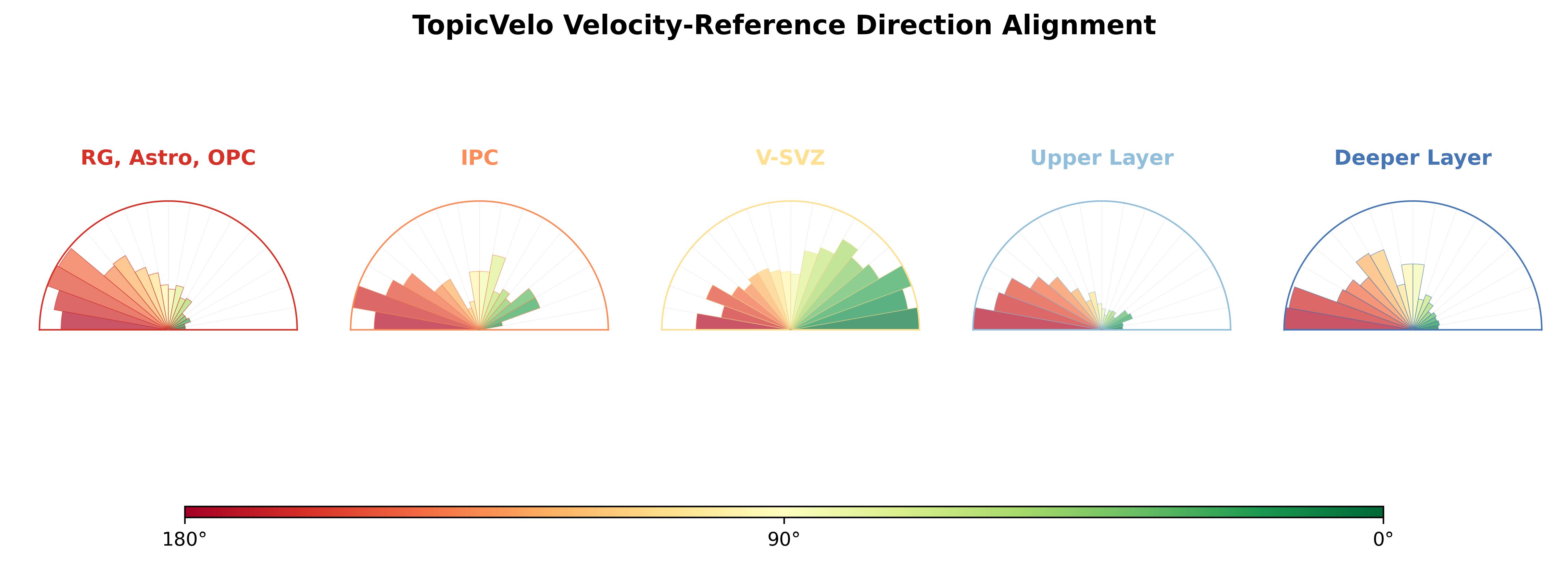 TopicVelo Velocity-Reference Direction Alignment

RG, Astro, OPC

IPC

V-SVZ

Upper Layer

Deeper Layer

180°

90°

0°